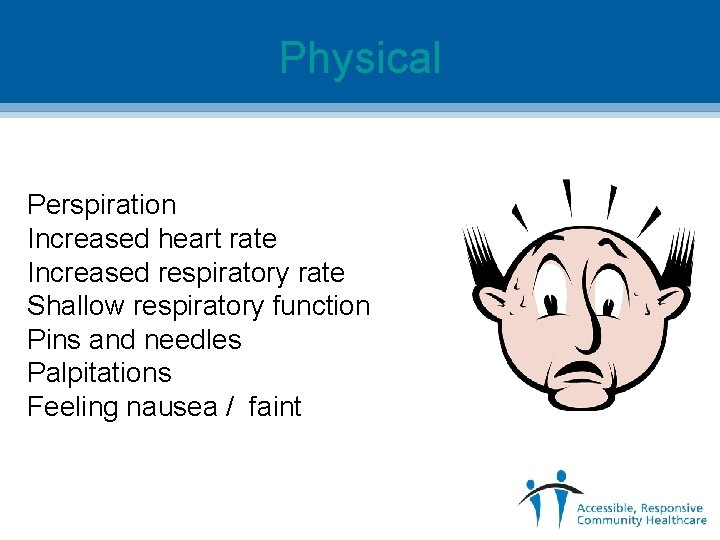 Physical

Perspiration
Increased heart rate
Increased respiratory rate
Shallow respiratory function
Pins and needles
Palpitations
Feeling nausea /  faint

Accessible, Responsive
Community Healthcare